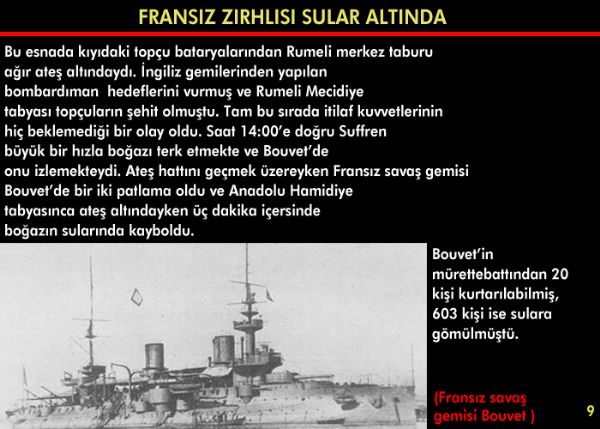 FRANSIZ ZIRHLISI SULAR ALTINDA

Bu esnada kıyıdaki topçu bataryalarından Rumeli merkez taburu ağır ateş altındaydı. İngiliz gemilerinden yapılan bombardıman hedeflerini vurmuş ve Rumeli Mecidiye tabyası topçuların şehit olmuştu. Tam bu sırada itilaf kuvvetlerinin hiç beklemediği bir olay oldu. Saat 14:00'e doğru Suffren büyük bir hızla boğazı terk etmekte ve Bouvet'de onu izlemekteydi. Ateş hattını geçmek üzereyken Fransız savaş gemisi Bouvet'de bir iki patlama oldu ve Anadolu Hamidiye tabyasınca ateş altındayken üç dakika içersinde boğazın sularında kayboldu.

Bouvet'in mürettebattından 20 kişi kurtarılabilmiş, 603 kişi ise sulara gömülmüştü.

(Fransız savaş gemisi Bouvet )

9